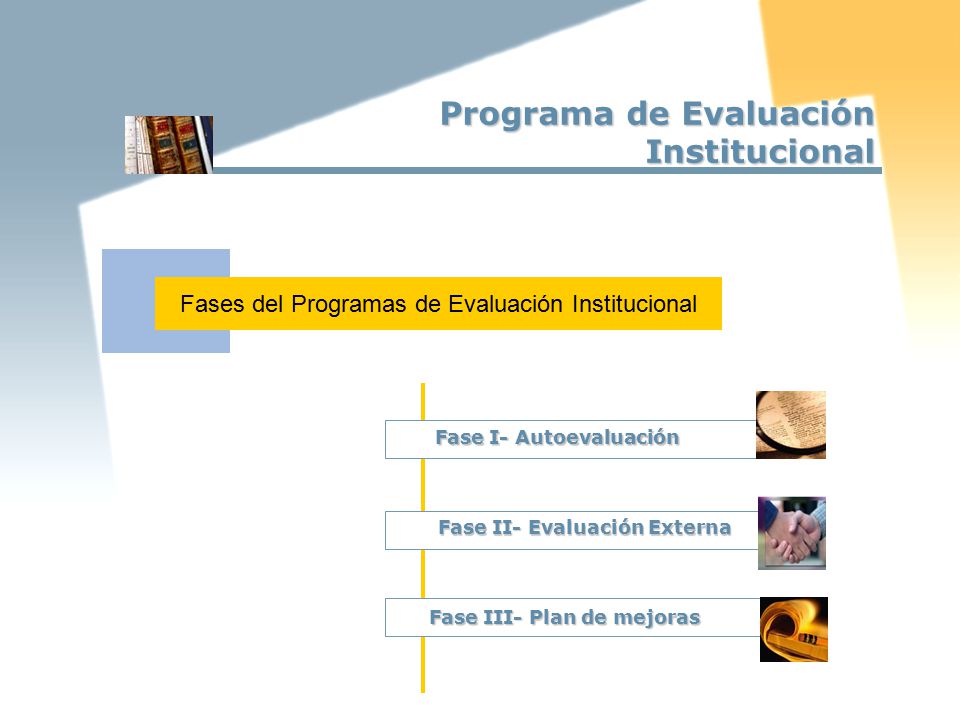 Programa de Evaluación Institucional

Fases del Programas de Evaluación Institucional

Fase I- Autoevaluación

Fase II- Evaluación Externa

Fase III- Plan de mejoras